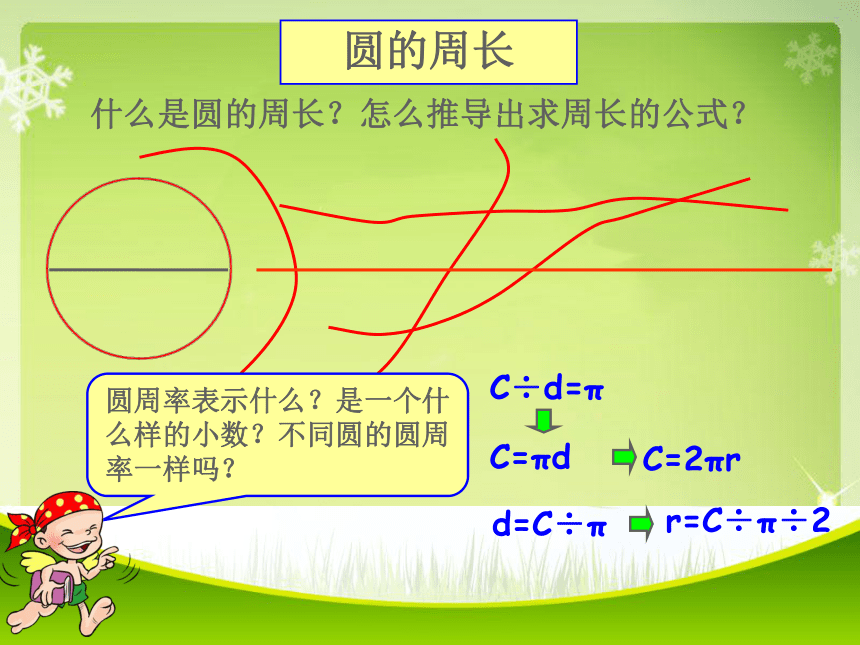 圆的周长

什么是圆的周长？怎么推导出求周长的公式？

圆周率表示什么？是一个什么样的小数？不同圆的圆周率一样吗？

$C \div d = \pi$

$C = \pi d$

$C = 2\pi r$

$d = C \div \pi$

$r = C \div \pi \div 2$